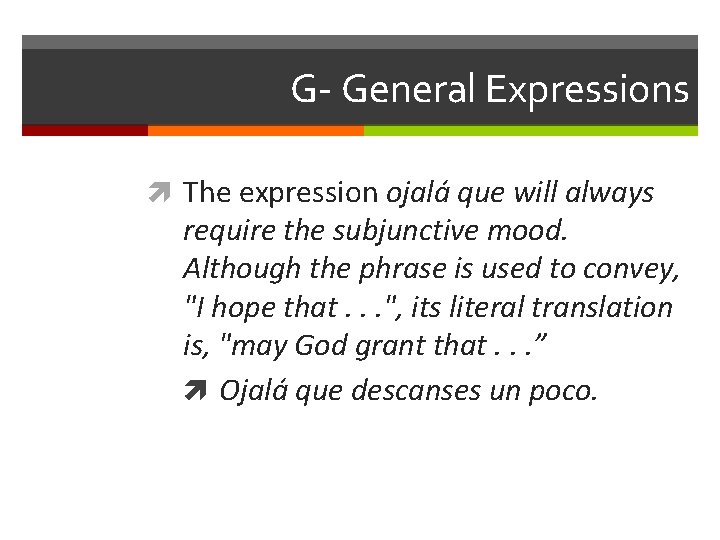 G- General Expressions

The expression ojalá que will always require the subjunctive mood. Although the phrase is used to convey, "I hope that . . .", its literal translation is, "may God grant that . . .”

Ojalá que descanses un poco.